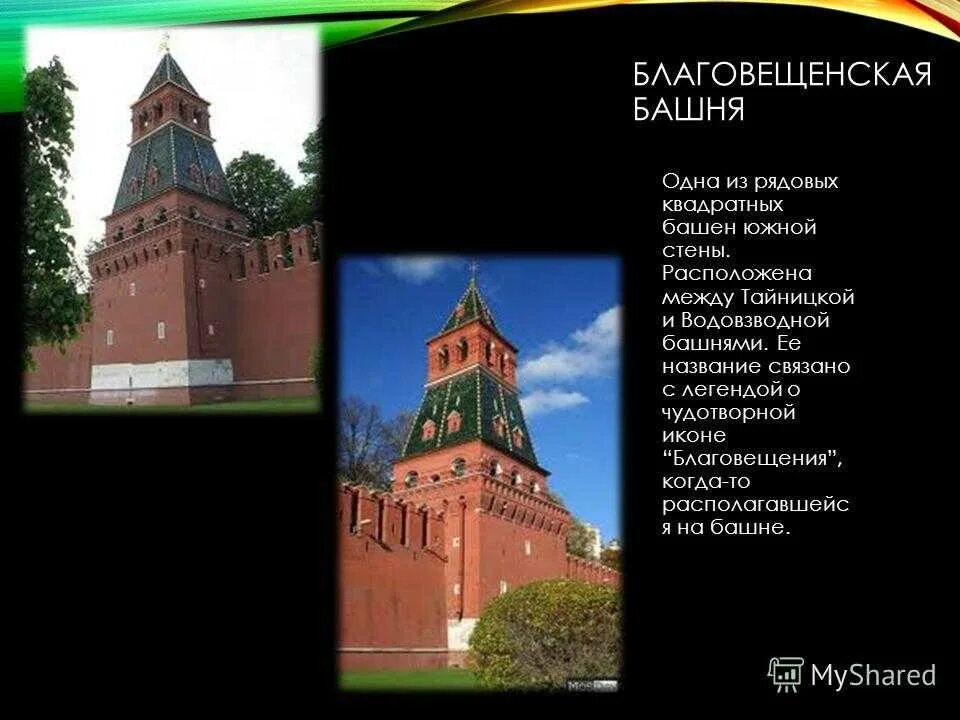 БЛАГОВЕЩЕНСКАЯ БАШНЯ

Одна из рядовых квадратных башен южной стены. Расположена между Тайницкой и Водовзводной башнями. Ее название связано с легендой о чудотворной иконе "Благовещения", когда-то располагавшейся на башне.

MyShared